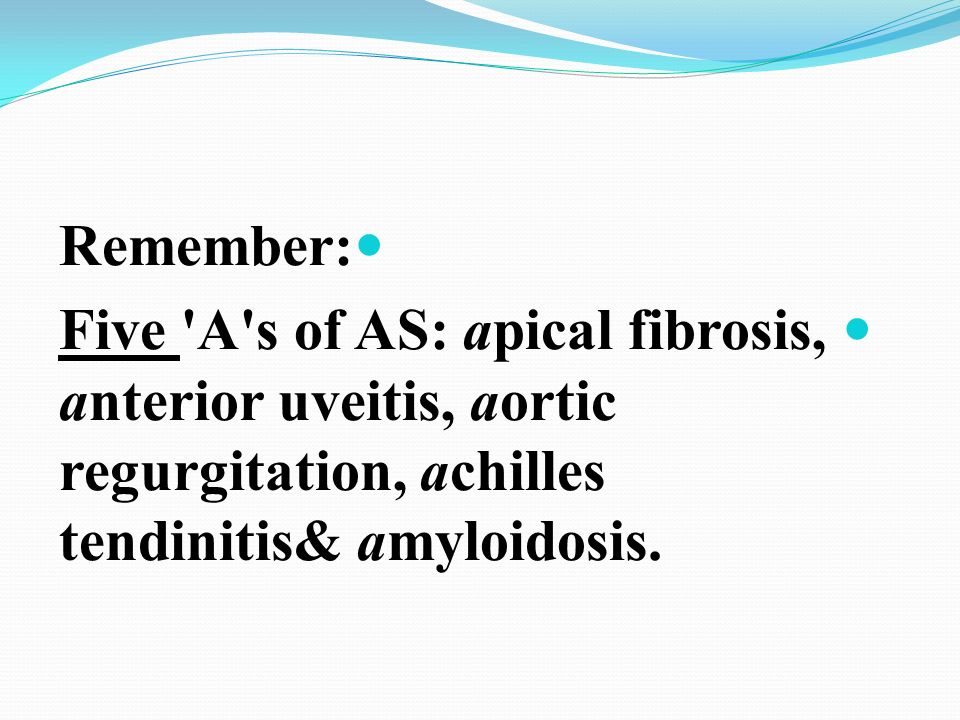 Remember:

Five 'A's of AS: apical fibrosis, anterior uveitis, aortic regurgitation, achilles tendinitis& amyloidosis.